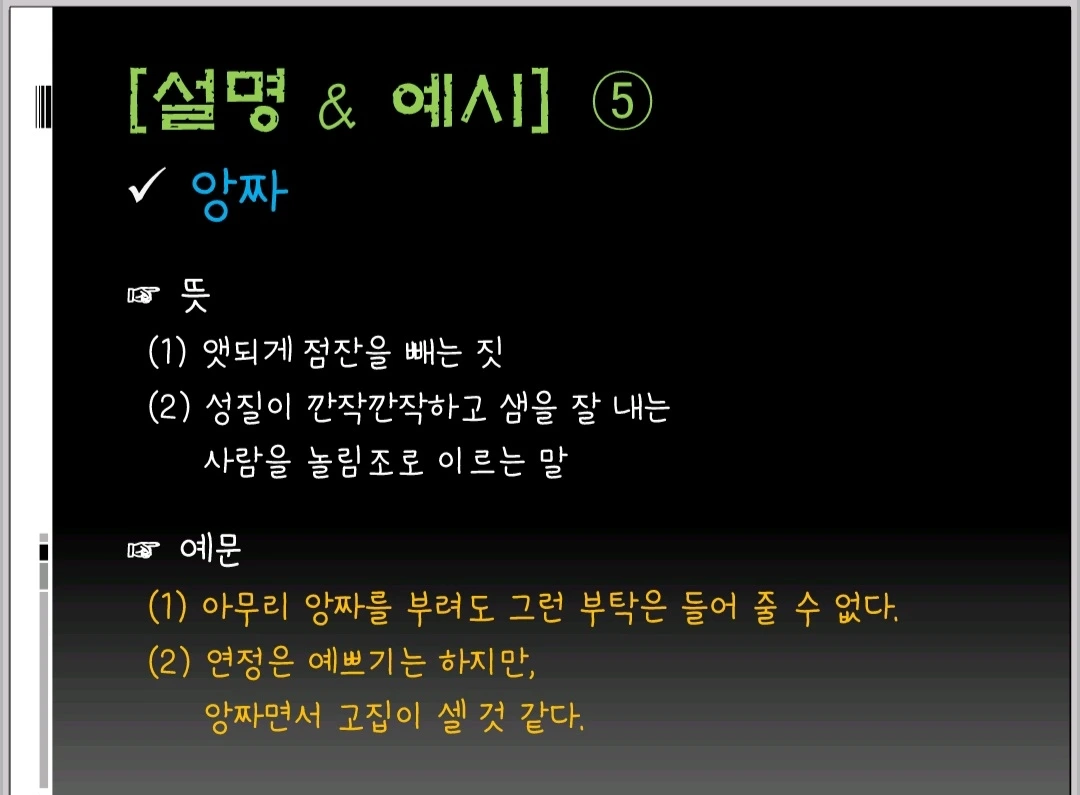 [설명 & 예시] ⑤

✓ 앙짜

☞ 뜻

(1) 앳되게 점잔을 빼는 짓

(2) 성질이 깐작깐작하고 샘을 잘 내는 사람을 놀림조로 이르는 말

☞ 예문

(1) 아무리 앙짜를 부려도 그런 부탁은 들어 줄 수 없다.

(2) 연정은 예쁘기는 하지만, 앙짜면서 고집이 셀 것 같다.